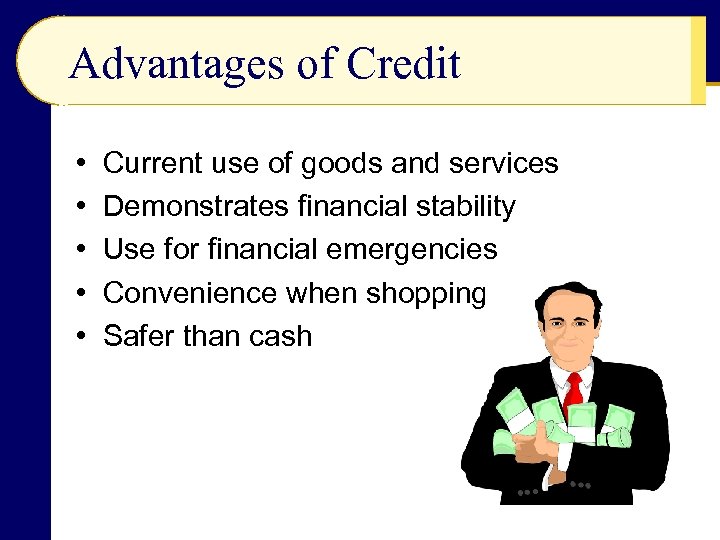 Advantages of Credit

• Current use of goods and services
• Demonstrates financial stability
• Use for financial emergencies
• Convenience when shopping
• Safer than cash